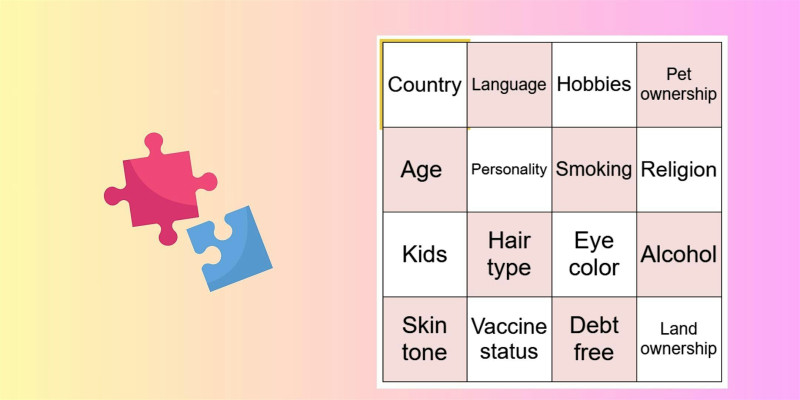 | Country | Language | Hobbies | Pet ownership |
|---|---|---|---|
| Age | Personality | Smoking | Religion |
| Kids | Hair type | Eye color | Alcohol |
| Skin tone | Vaccine status | Debt free | Land ownership |